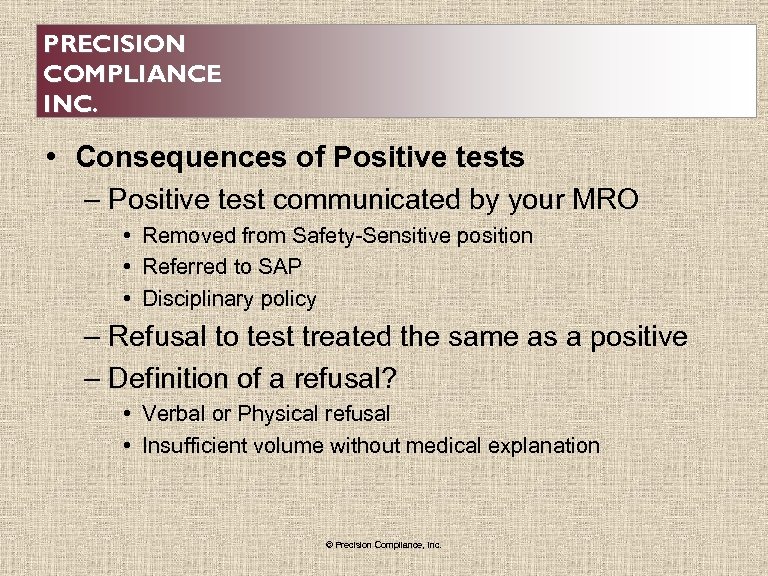 PRECISION
COMPLIANCE
INC.

• Consequences of Positive tests
– Positive test communicated by your MRO
• Removed from Safety-Sensitive position
• Referred to SAP
• Disciplinary policy
– Refusal to test treated the same as a positive
– Definition of a refusal?
• Verbal or Physical refusal
• Insufficient volume without medical explanation

© Precision Compliance, Inc.